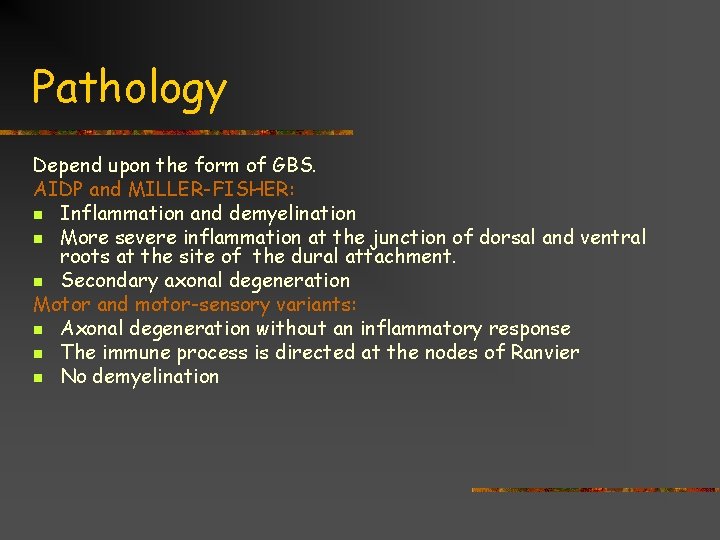 Pathology

Depend upon the form of GBS.
AIDP and MILLER-FISHER:
- Inflammation and demyelination
- More severe inflammation at the junction of dorsal and ventral roots at the site of the dural attachment.
- Secondary axonal degeneration

Motor and motor-sensory variants:
- Axonal degeneration without an inflammatory response
- The immune process is directed at the nodes of Ranvier
- No demyelination